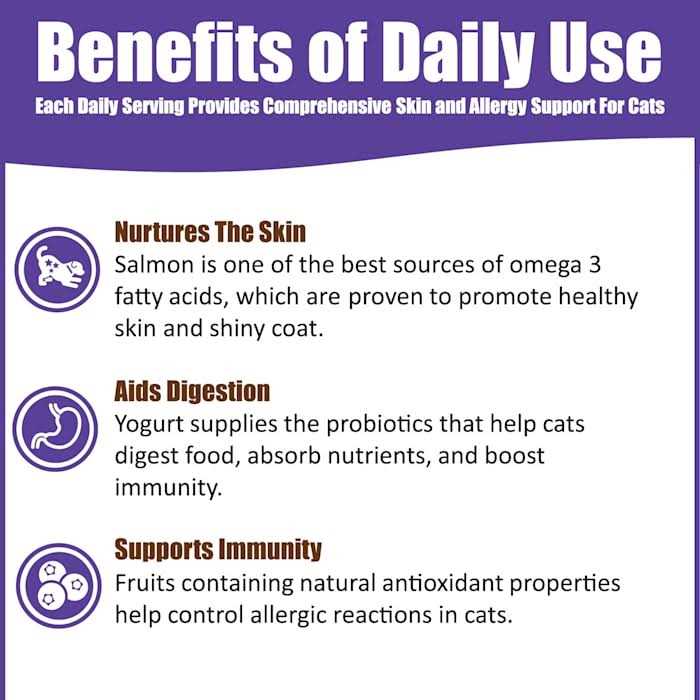 Benefits of Daily Use

Each Daily Serving Provides Comprehensive Skin and Allergy Support For Cats

Nurtures The Skin
Salmon is one of the best sources of omega 3 fatty acids, which are proven to promote healthy skin and shiny coat.

Aids Digestion
Yogurt supplies the probiotics that help cats digest food, absorb nutrients, and boost immunity.

Supports Immunity
Fruits containing natural antioxidant properties help control allergic reactions in cats.